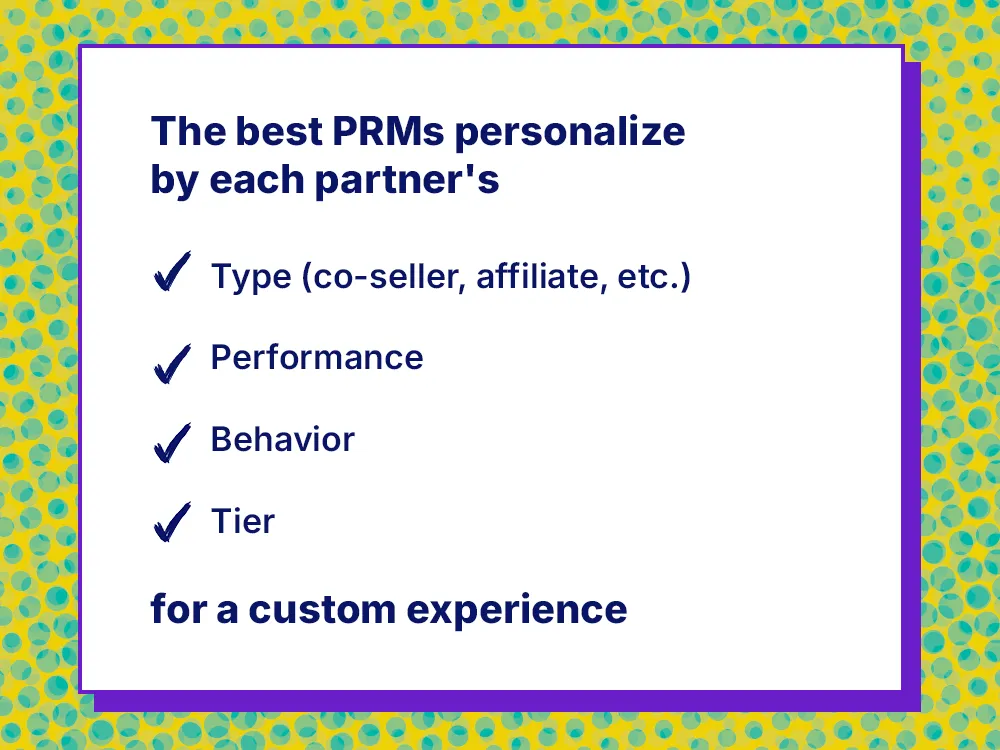 The best PRMs personalize by each partner's

✓ Type (co-seller, affiliate, etc.)

✓ Performance

✓ Behavior

✓ Tier

for a custom experience